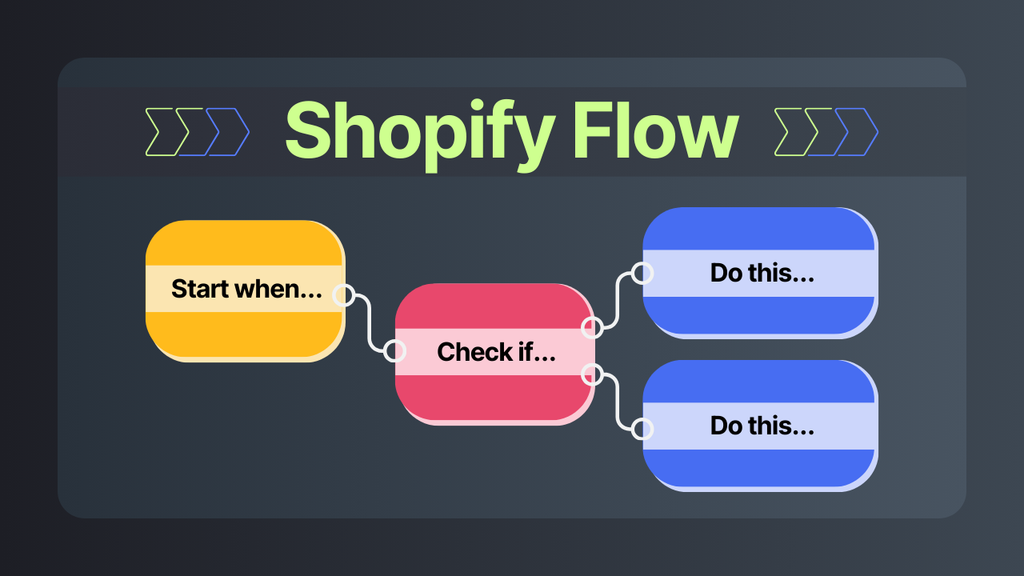 Shopify Flow

Start when...

Check if...

Do this...

Do this...